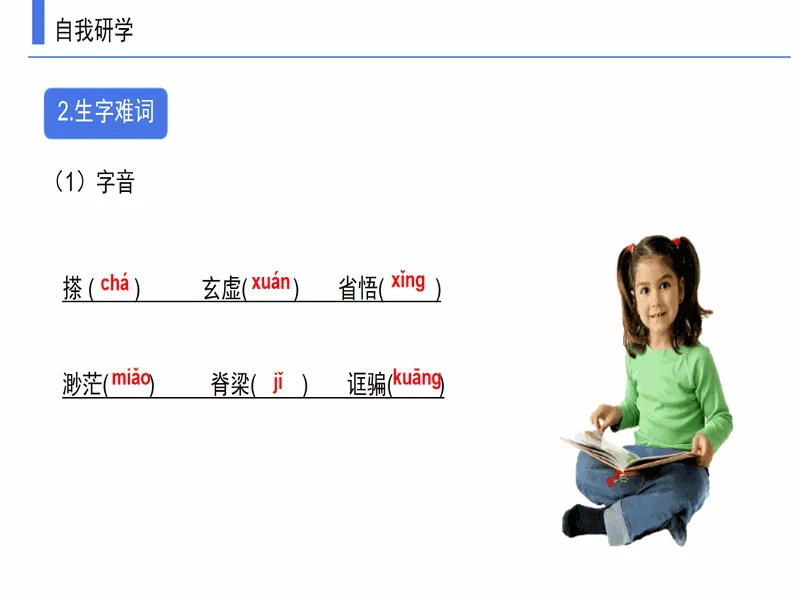 自我研学

2.生字难词

（1）字音

搽（chá）　玄虚(xuán)　省悟(xǐng)

渺茫(miǎo)　脊梁(jǐ)　诓骗(kuāng)